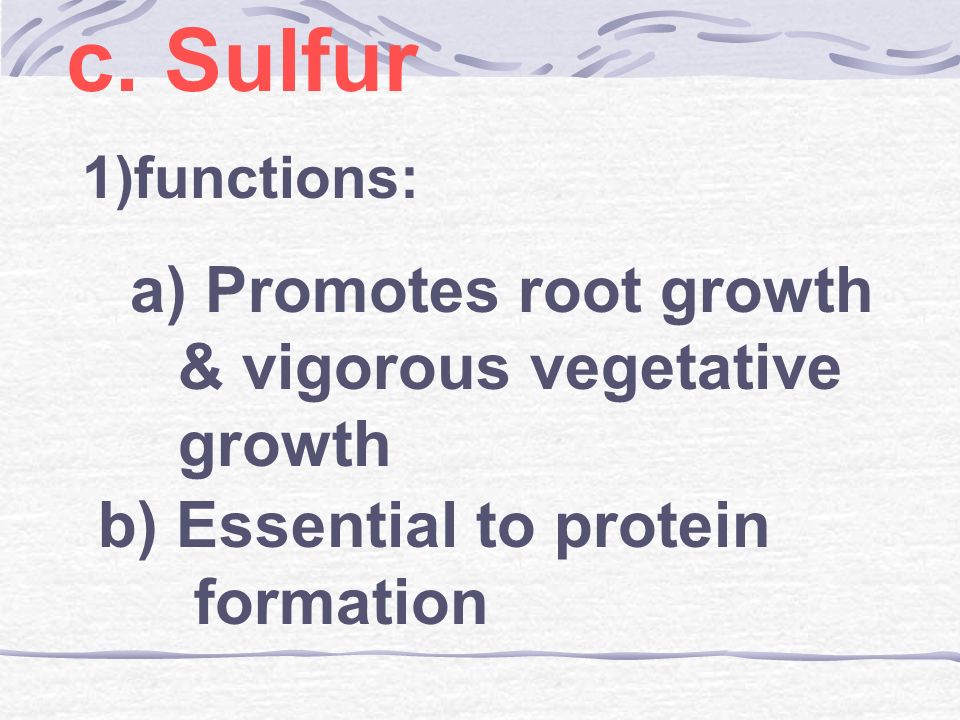 c. Sulfur

1)functions:

a) Promotes root growth & vigorous vegetative growth

b) Essential to protein formation